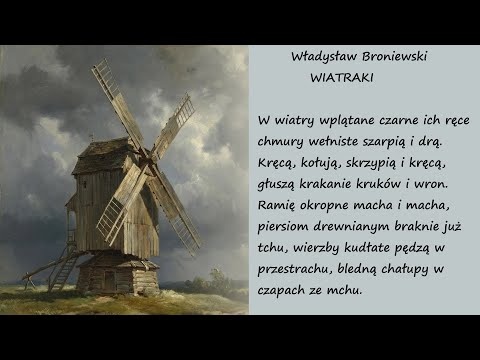 Władysław Broniewski
WIATRAKI

W wiatry wplątane czarne ich ręce chmury wełniste szarpią i drą. Kręcą, kołują, skrzypią i kręcą, głuszą krakanie kruków i wron. Ramię okropne macha i macha, piersiom drewnianym braknie już tchu, wierzby kudłate pędzą w przestrachu, bledną chałupy w czapach ze mchu.